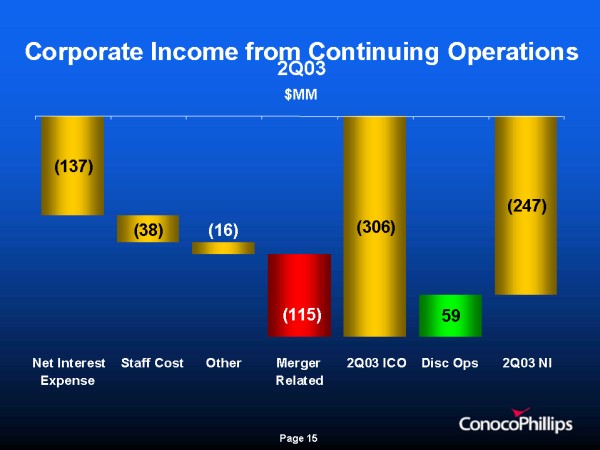 Corporate Income from Continuing Operations
2Q03
$MM

(137)
(38)
(16)
(115)
(306)
59
(247)

Net Interest Expense
Staff Cost
Other
Merger Related
2Q03 ICO
Disc Ops
2Q03 NI

ConocoPhillips

Page 15